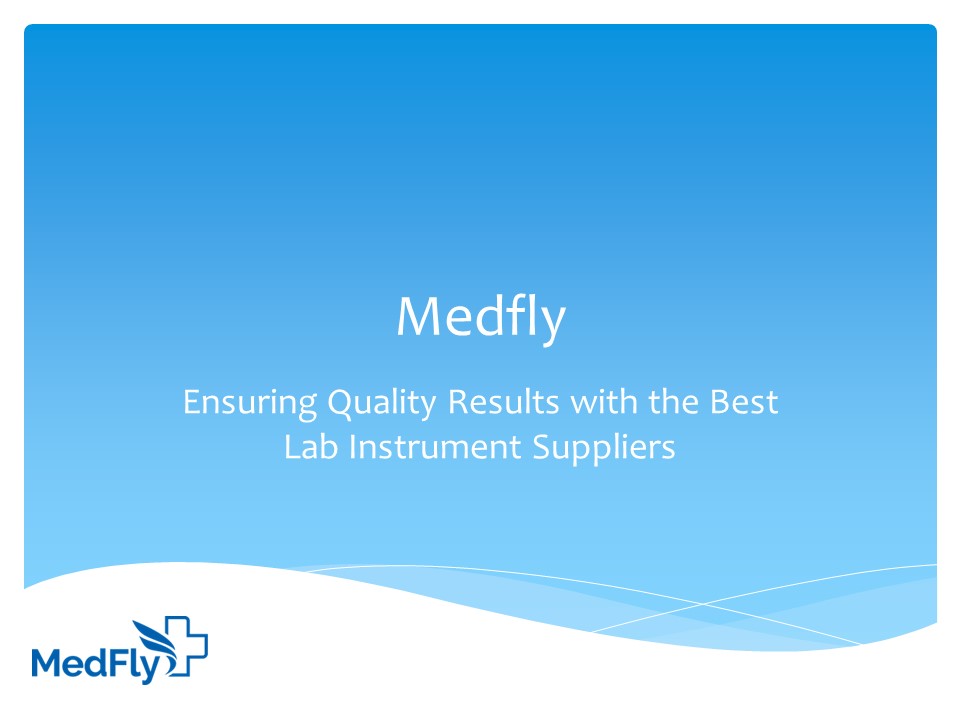 Medfly

Ensuring Quality Results with the Best Lab Instrument Suppliers

MedFly